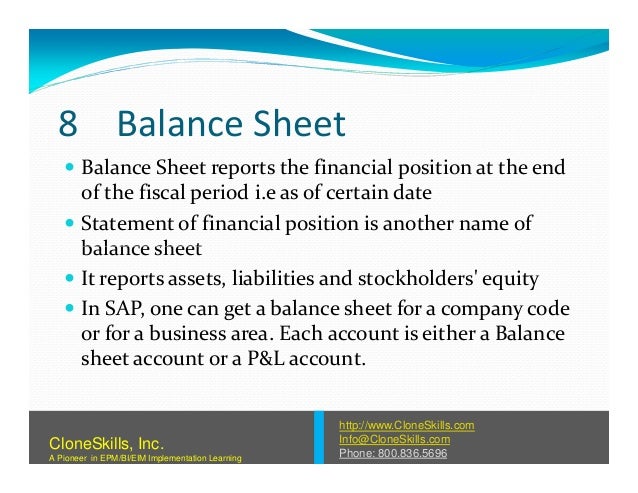 8 Balance Sheet

- Balance Sheet reports the financial position at the end of the fiscal period i.e as of certain date
- Statement of financial position is another name of balance sheet
- It reports assets, liabilities and stockholders' equity
- In SAP, one can get a balance sheet for a company code or for a business area. Each account is either a Balance sheet account or a P&L account.

CloneSkills, Inc.
A Pioneer in EPM/BI/EIM Implementation Learning

http://www.CloneSkills.com
Info@CloneSkills.com
Phone: 800.836.5696